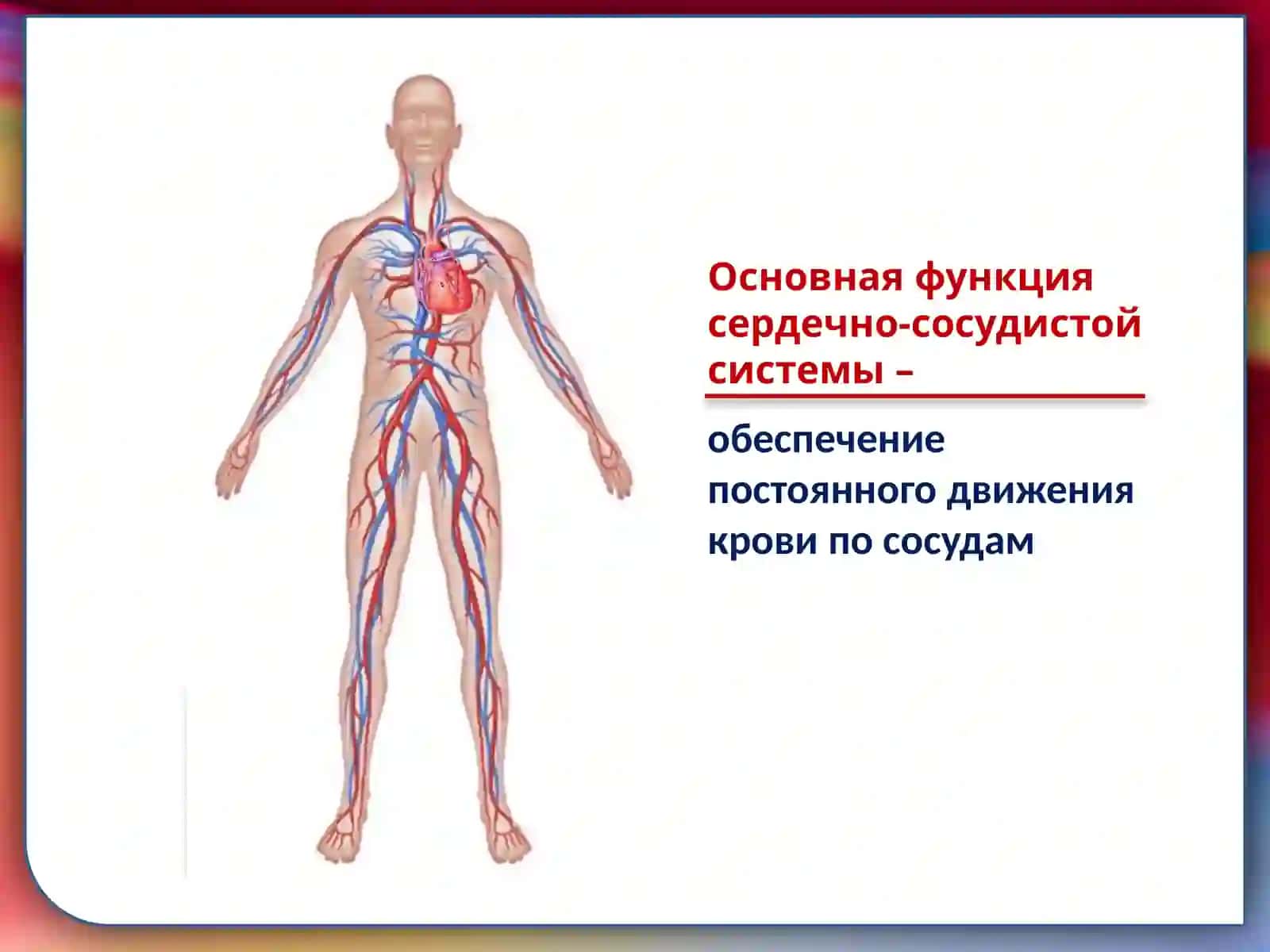 Основная функция сердечно-сосудистой системы –

обеспечение постоянного движения крови по сосудам